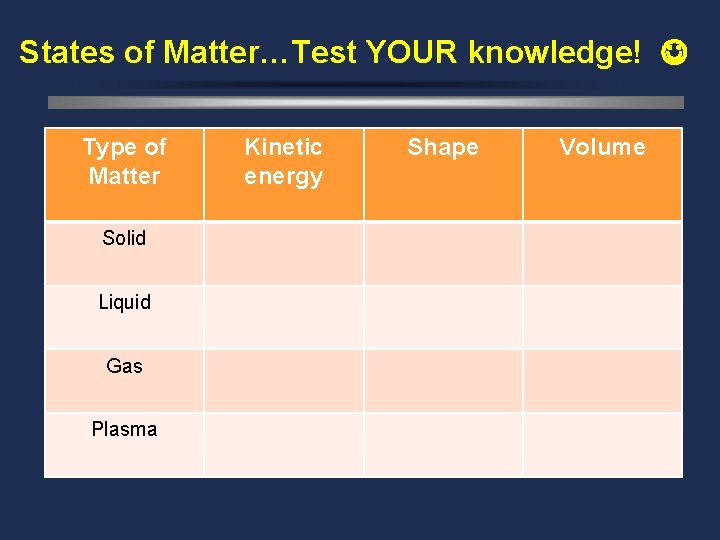 States of Matter…Test YOUR knowledge! ☺

| Type of Matter | Kinetic energy | Shape | Volume |
|---|---|---|---|
| Solid | | | |
| Liquid | | | |
| Gas | | | |
| Plasma | | | |